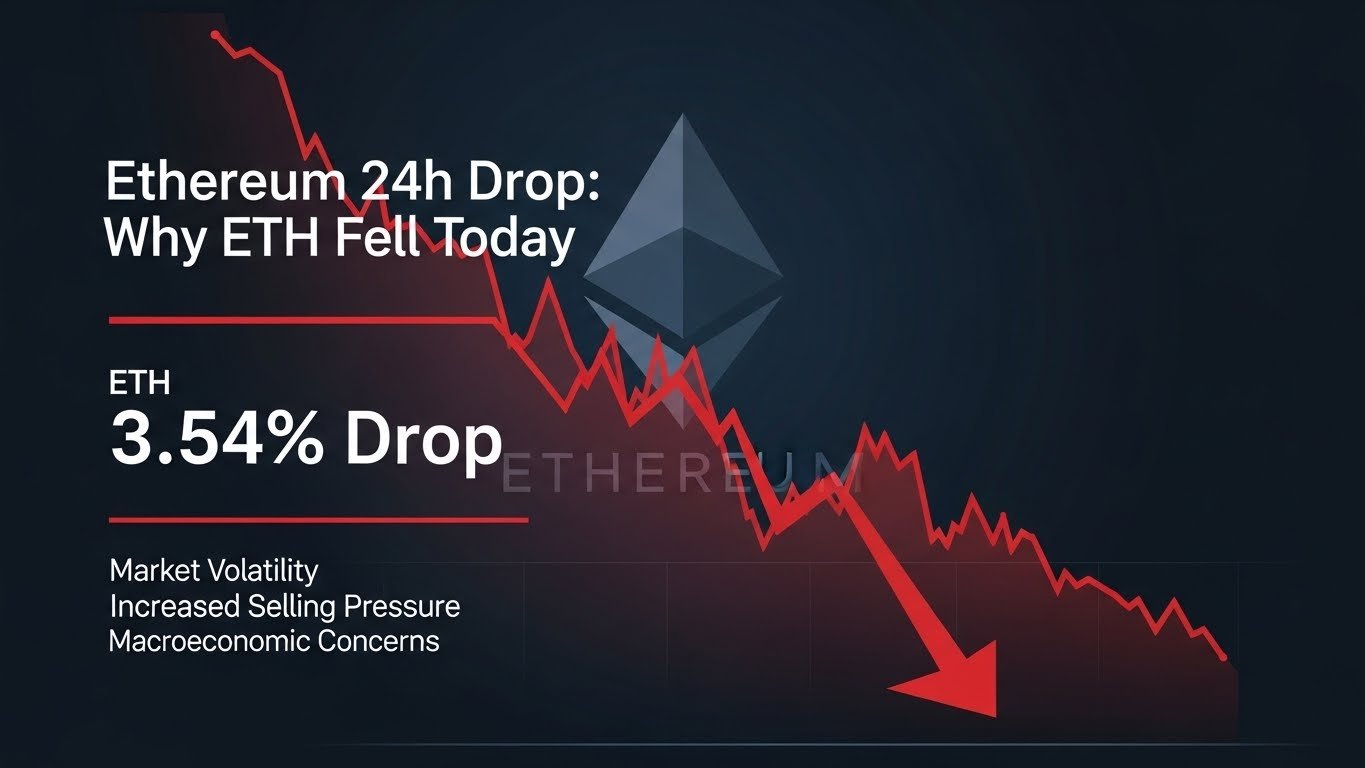 Ethereum 24h Drop: Why ETH Fell Today

ETH
3.54% Drop

ETHEREUM

Market Volatility
Increased Selling Pressure
Macroeconomic Concerns